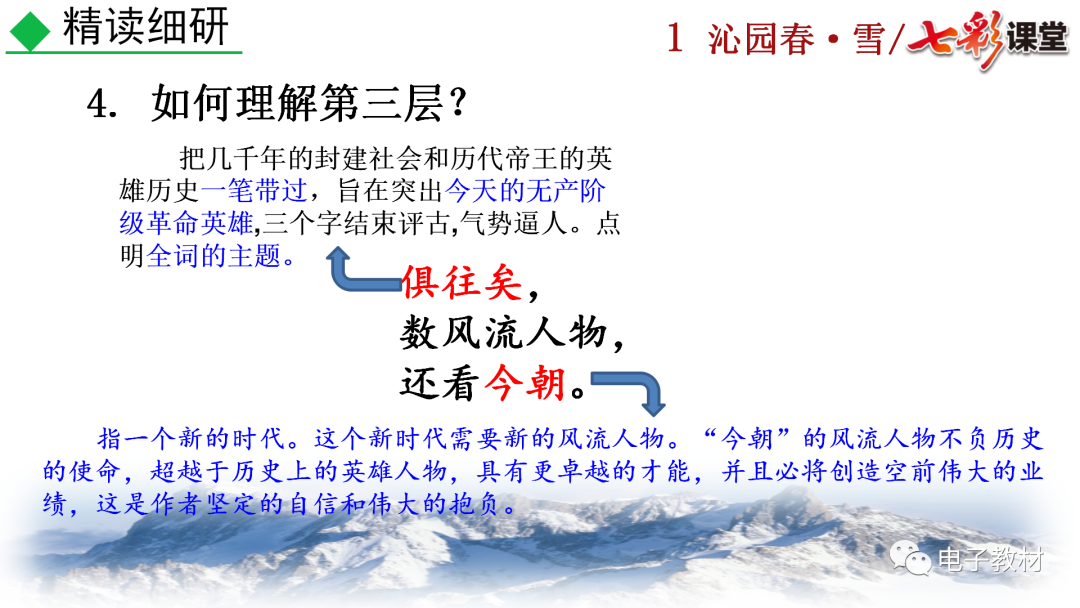 精读细研

1 沁园春·雪/七彩课堂

4. 如何理解第三层?

把几千年的封建社会和历代帝王的英雄历史一笔带过，旨在突出今天的无产阶级革命英雄,三个字结束评古,气势逼人。点明全词的主题。

俱往矣，
数风流人物，
还看今朝。

指一个新的时代。这个新时代需要新的风流人物。“今朝”的风流人物不负历史的使命，超越于历史上的英雄人物，具有更卓越的才能，并且必将创造空前伟大的业绩，这是作者坚定的自信和伟大的抱负。

电子教材